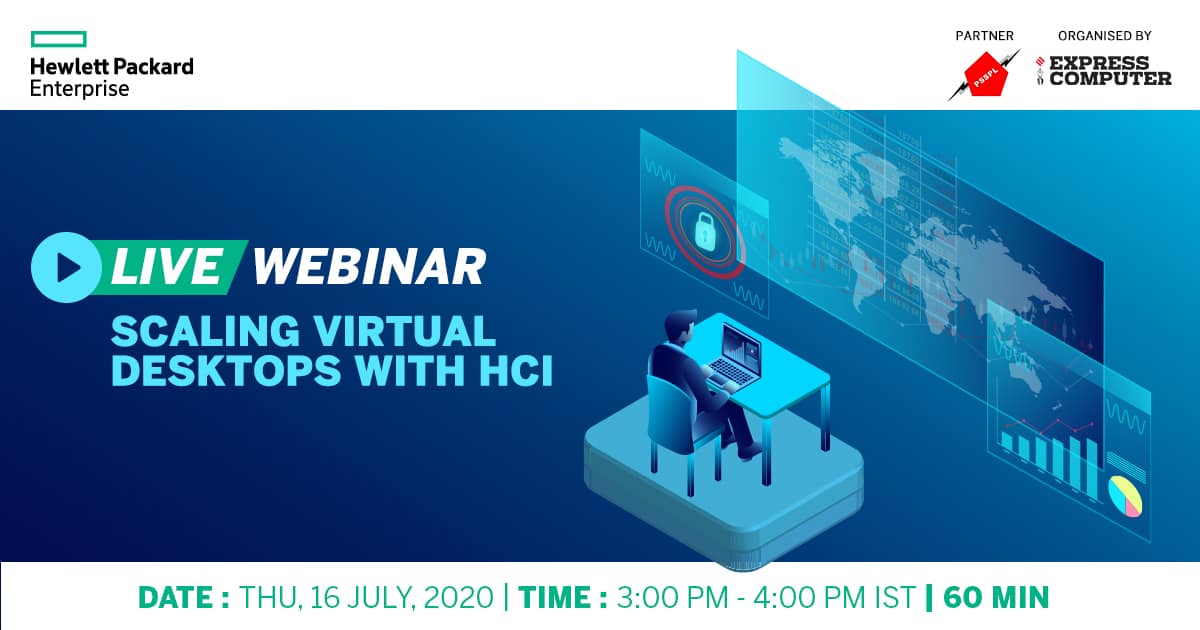 Hewlett Packard Enterprise

PARTNER
PSSPL

ORGANISED BY
EXPRESS COMPUTER

LIVE WEBINAR

SCALING VIRTUAL DESKTOPS WITH HCI

DATE : THU, 16 JULY, 2020 | TIME : 3:00 PM - 4:00 PM IST | 60 MIN